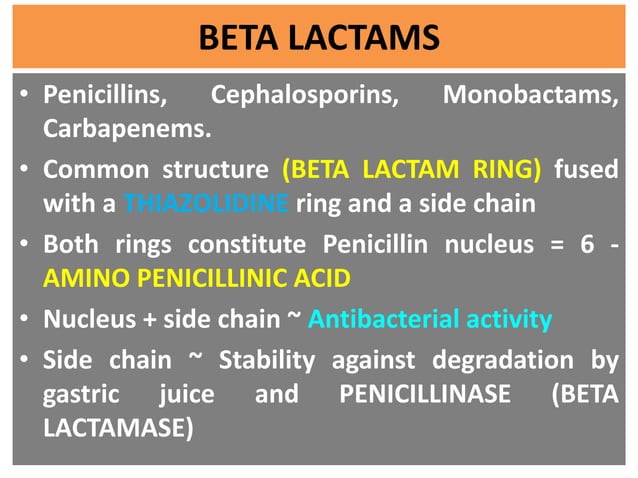 BETA LACTAMS

• Penicillins, Cephalosporins, Monobactams, Carbapenems.

• Common structure (BETA LACTAM RING) fused with a THIAZOLIDINE ring and a side chain

• Both rings constitute Penicillin nucleus = 6 - AMINO PENICILLINIC ACID

• Nucleus + side chain ~ Antibacterial activity

• Side chain ~ Stability against degradation by gastric juice and PENICILLINASE (BETA LACTAMASE)